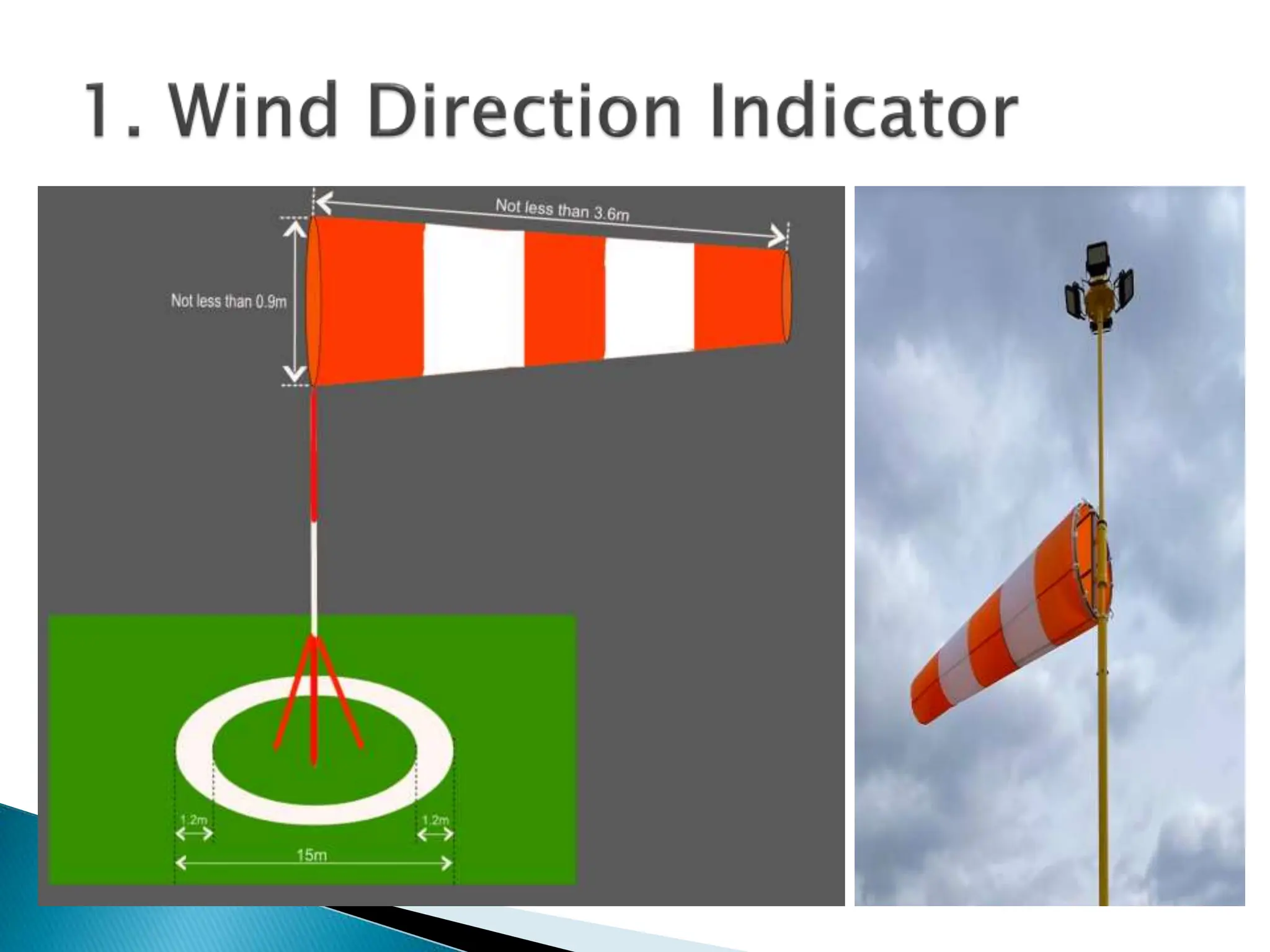 1. Wind Direction Indicator

Not less than 3.6m

Not less than 0.9m

1.2m

1.2m

15m